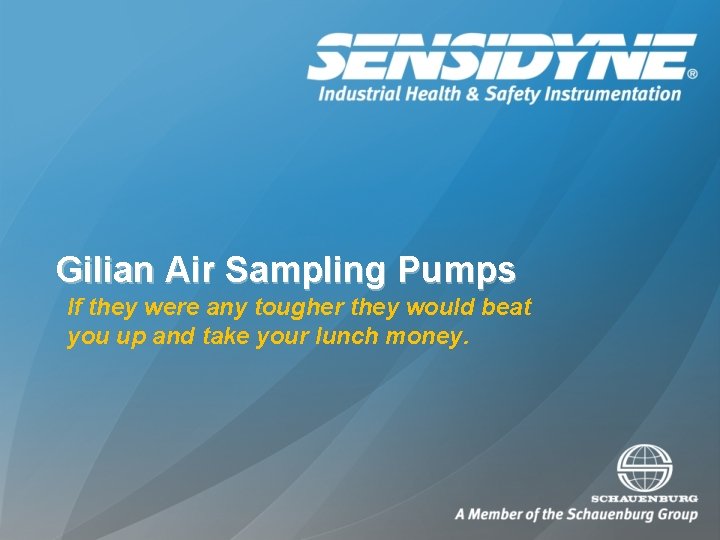 SENSIDYNE®
Industrial Health & Safety Instrumentation

Gilian Air Sampling Pumps
If they were any tougher they would beat you up and take your lunch money.

SCHAUENBURG
A Member of the Schauenburg Group